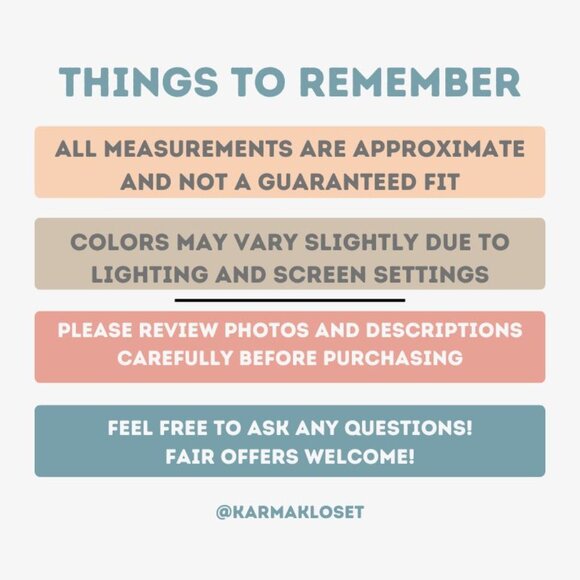 THINGS TO REMEMBER

ALL MEASUREMENTS ARE APPROXIMATE AND NOT A GUARANTEED FIT

COLORS MAY VARY SLIGHTLY DUE TO LIGHTING AND SCREEN SETTINGS

PLEASE REVIEW PHOTOS AND DESCRIPTIONS CAREFULLY BEFORE PURCHASING

FEEL FREE TO ASK ANY QUESTIONS!
FAIR OFFERS WELCOME!

@KARMAKLOSET